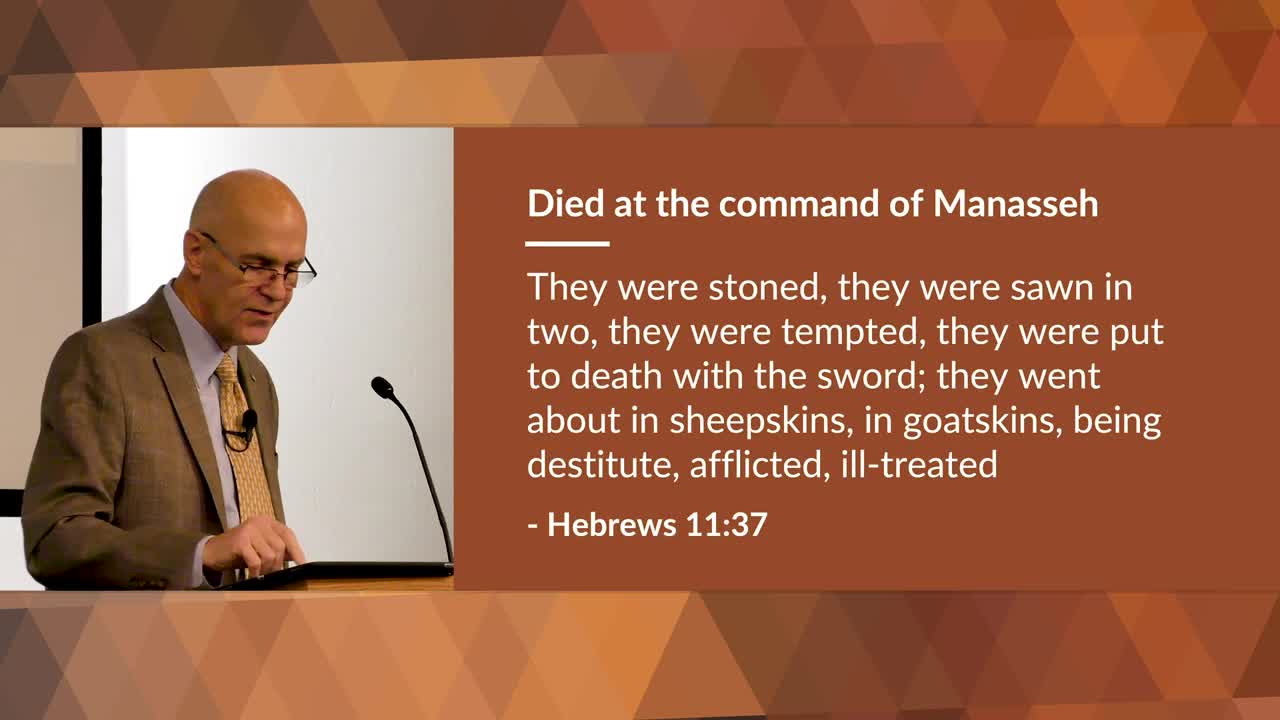 Died at the command of Manasseh

They were stoned, they were sawn in two, they were tempted, they were put to death with the sword; they went about in sheepskins, in goatskins, being destitute, afflicted, ill-treated

- Hebrews 11:37